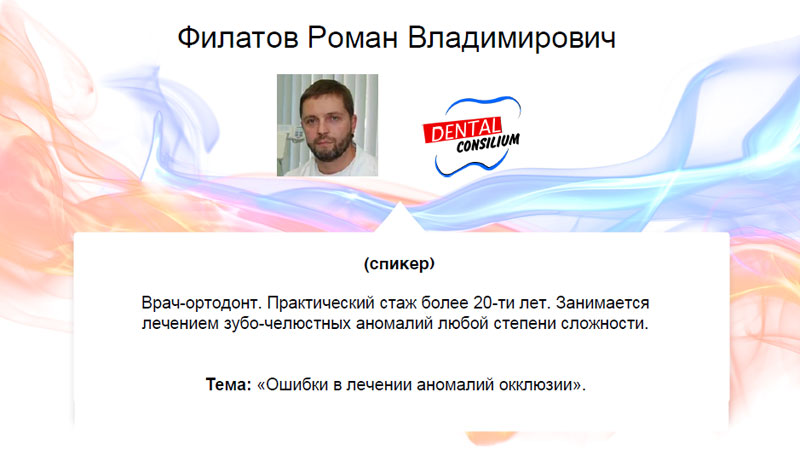 Филатов Роман Владимирович

DENTAL CONSILIUM

(спикер)

Врач-ортодонт. Практический стаж более 20-ти лет. Занимается лечением зубо-челюстных аномалий любой степени сложности.

Тема: «Ошибки в лечении аномалий окклюзии».